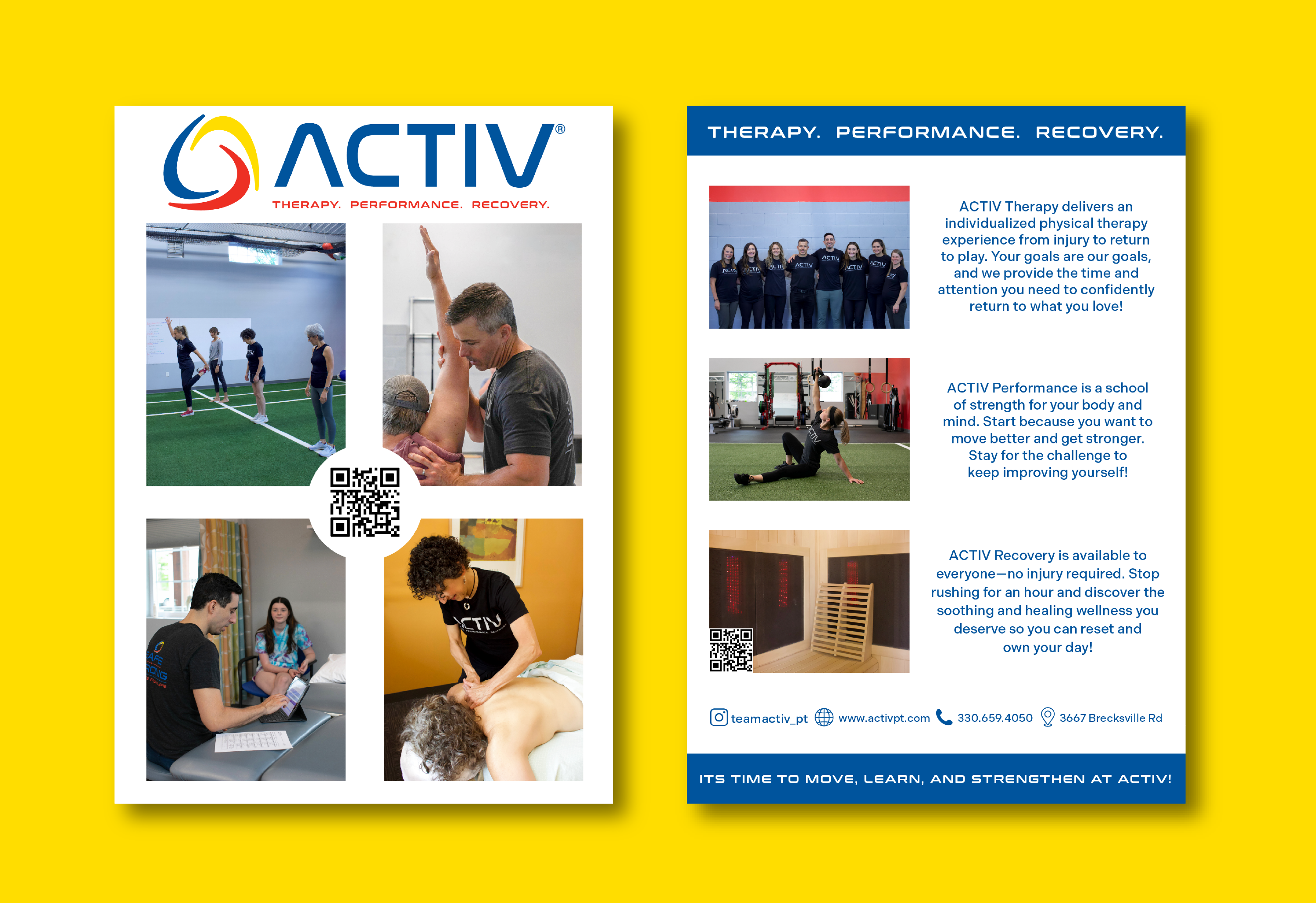 ACTIV®

THERAPY. PERFORMANCE. RECOVERY.

THERAPY. PERFORMANCE. RECOVERY.

ACTIV Therapy delivers an individualized physical therapy experience from injury to return to play. Your goals are our goals, and we provide the time and attention you need to confidently return to what you love!

ACTIV Performance is a school of strength for your body and mind. Start because you want to move better and get stronger. Stay for the challenge to keep improving yourself!

ACTIV Recovery is available to everyone—no injury required. Stop rushing for an hour and discover the soothing and healing wellness you deserve so you can reset and own your day!

teamactiv_pt www.activpt.com 330.659.4050 3667 Brecksville Rd

ITS TIME TO MOVE, LEARN, AND STRENGTHEN AT ACTIV!